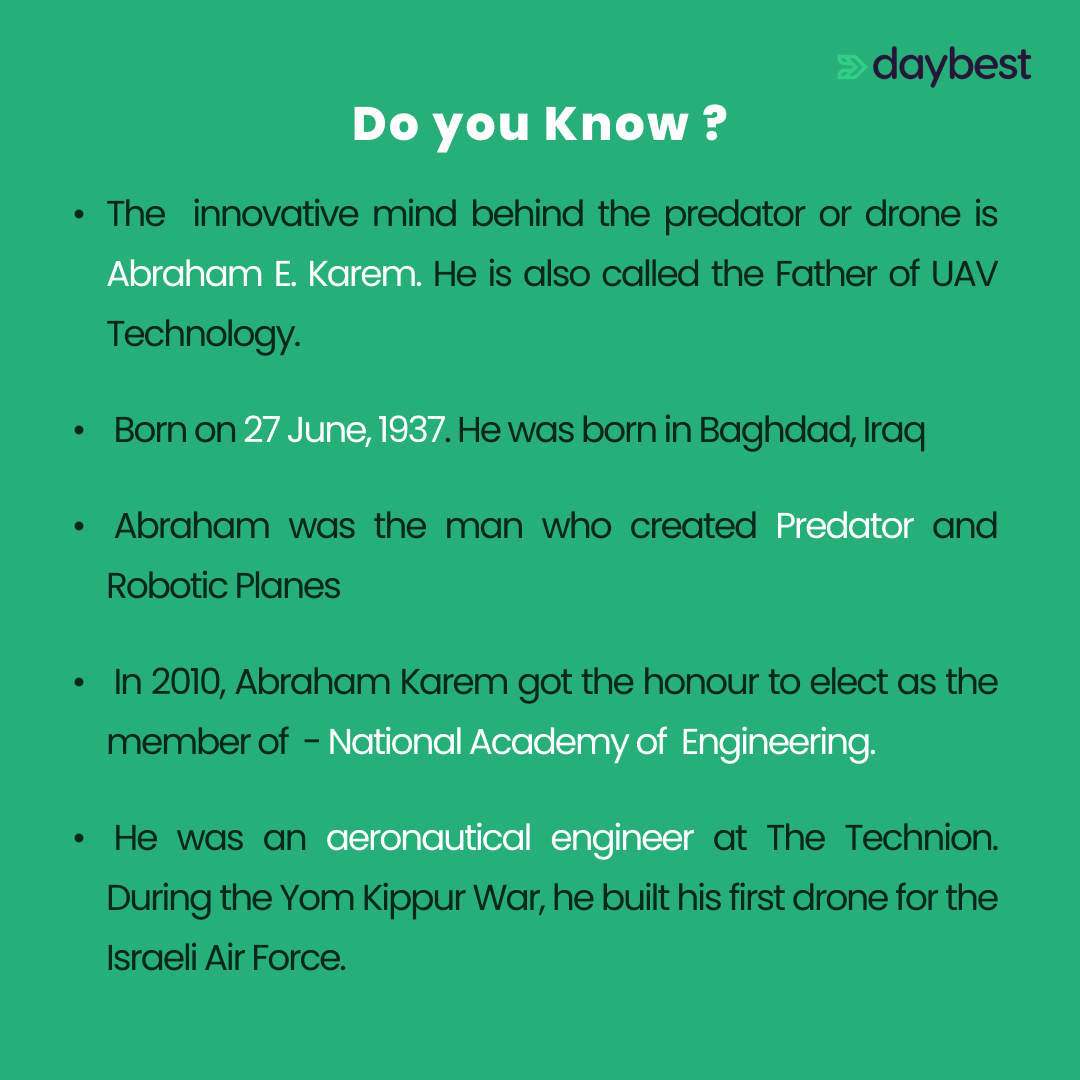 daybest

Do you Know ?

• The innovative mind behind the predator or drone is Abraham E. Karem. He is also called the Father of UAV Technology.

• Born on 27 June, 1937. He was born in Baghdad, Iraq

• Abraham was the man who created Predator and Robotic Planes

• In 2010, Abraham Karem got the honour to elect as the member of - National Academy of Engineering.

• He was an aeronautical engineer at The Technion. During the Yom Kippur War, he built his first drone for the Israeli Air Force.